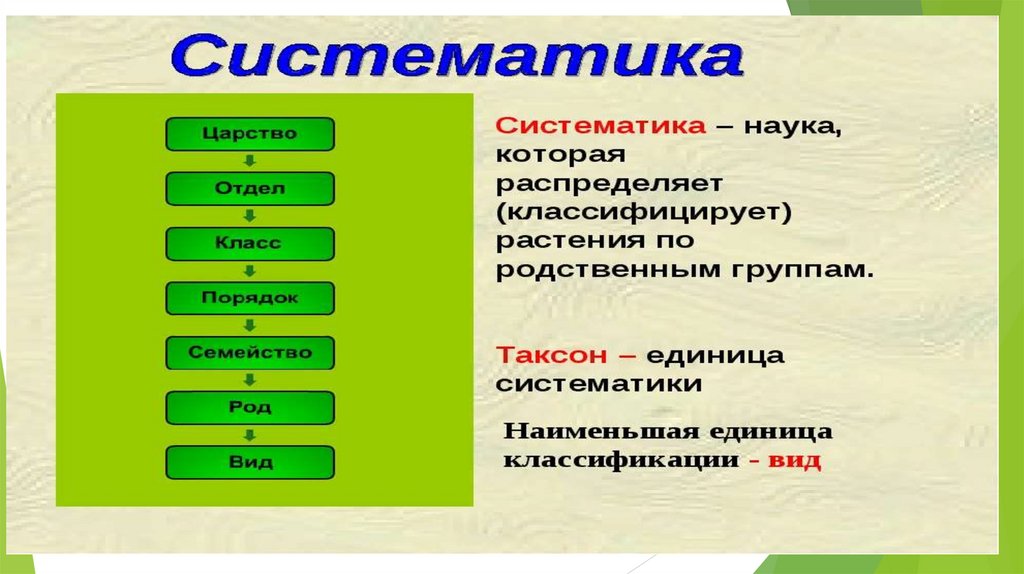 Систематика

Царство
Отдел
Класс
Порядок
Семейство
Род
Вид

Систематика – наука, которая распределяет (классифицирует) растения по родственным группам.

Таксон – единица систематики

Наименьшая единица классификации - вид